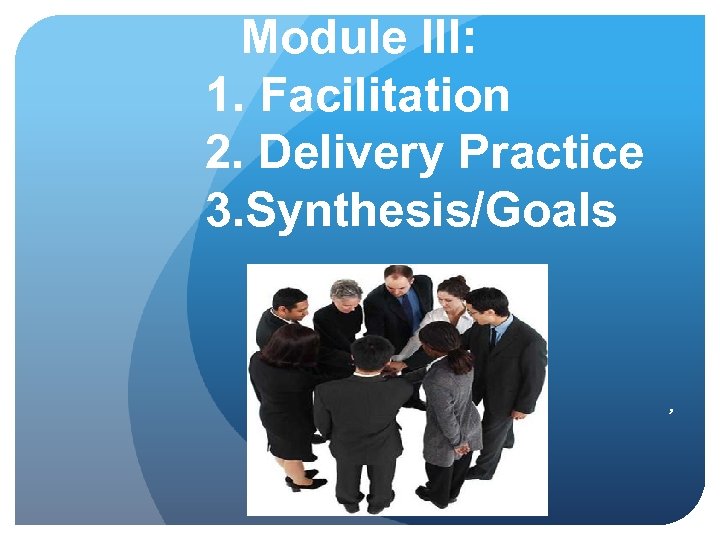 Module III:
1. Facilitation
2. Delivery Practice
3.Synthesis/Goals

,